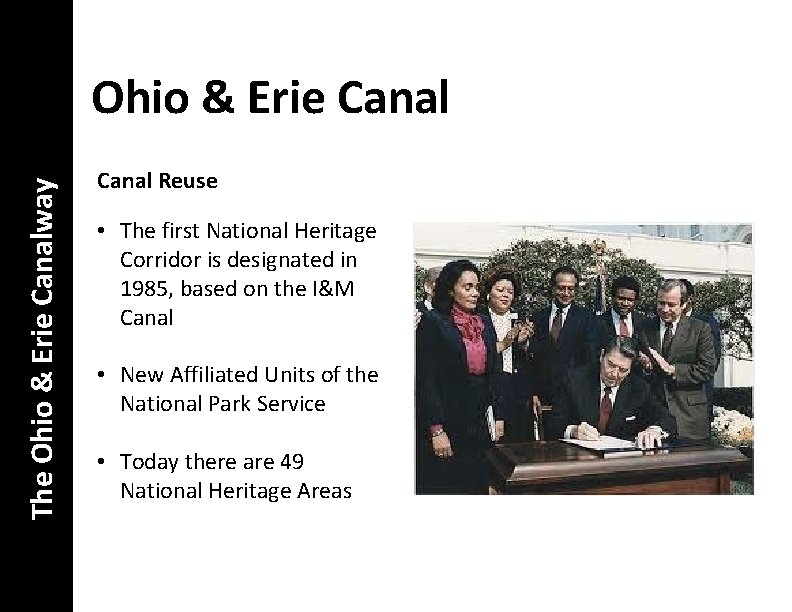 The Ohio & Erie Canalway

Ohio & Erie Canal

Canal Reuse

• The first National Heritage Corridor is designated in 1985, based on the I&M Canal

• New Affiliated Units of the National Park Service

• Today there are 49 National Heritage Areas